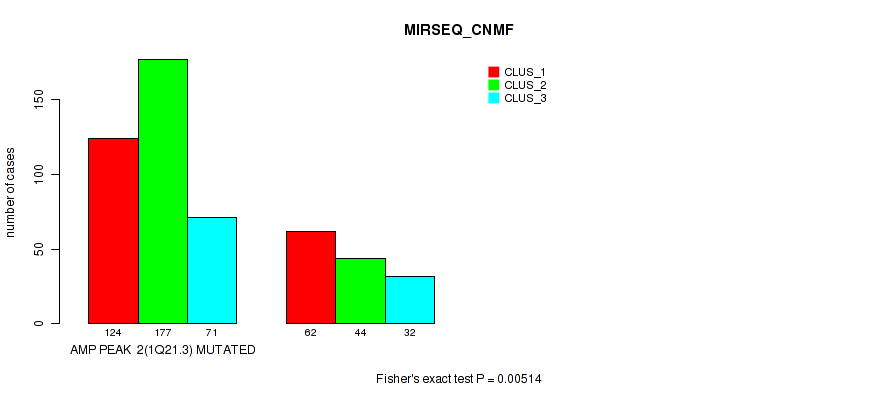 MIRSEQ_CNMF

CLUS_1
CLUS_2
CLUS_3

number of cases

0
50
100
150

124
177
71
62
44
32

AMP PEAK 2(1Q21.3) MUTATED

Fisher's exact test P = 0.00514